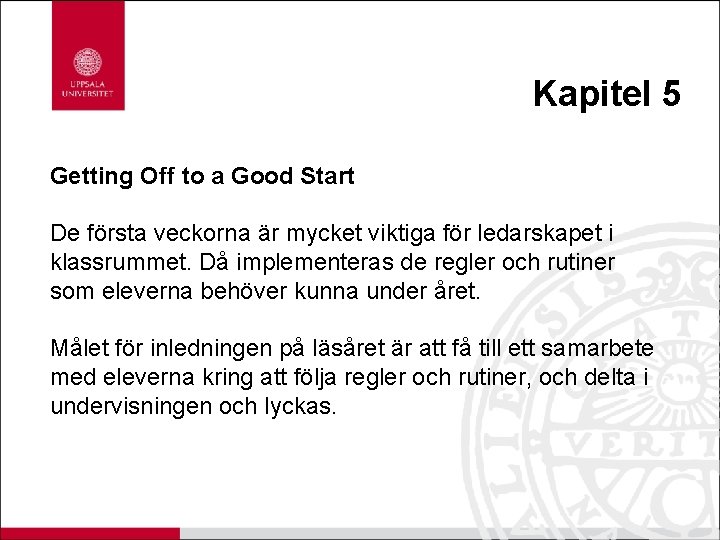 UPPSALA UNIVERSITET

Kapitel 5

Getting Off to a Good Start

De första veckorna är mycket viktiga för ledarskapet i klassrummet. Då implementeras de regler och rutiner som eleverna behöver kunna under året.

Målet för inledningen på läsåret är att få till ett samarbete med eleverna kring att följa regler och rutiner, och delta i undervisningen och lyckas.